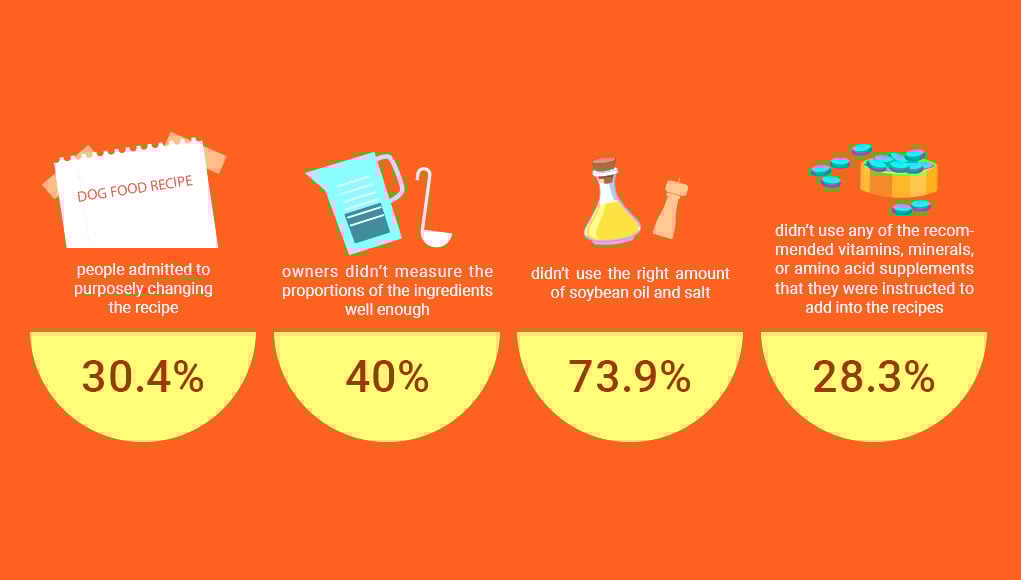 DOG FOOD RECIPE

people admitted to purposely changing the recipe

30.4%

owners didn't measure the proportions of the ingredients well enough

40%

didn't use the right amount of soybean oil and salt

73.9%

didn't use any of the recommended vitamins, minerals, or amino acid supplements that they were instructed to add into the recipes

28.3%